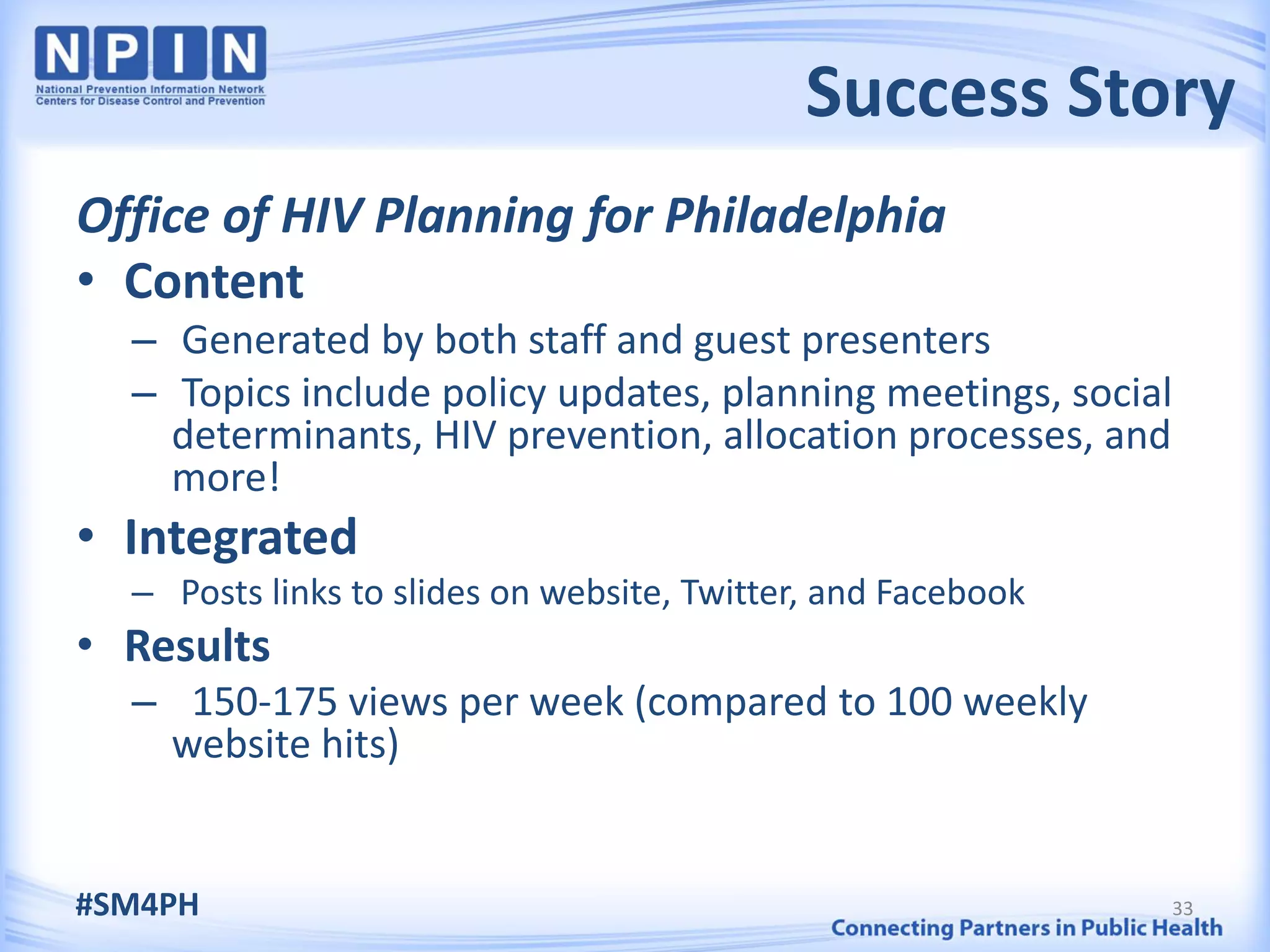 NPIN
National Prevention Information Network
Centers for Disease Control and Prevention

Success Story

Office of HIV Planning for Philadelphia

• Content
– Generated by both staff and guest presenters
– Topics include policy updates, planning meetings, social determinants, HIV prevention, allocation processes, and more!

• Integrated
– Posts links to slides on website, Twitter, and Facebook

• Results
– 150-175 views per week (compared to 100 weekly website hits)

#SM4PH

33

Connecting Partners in Public Health